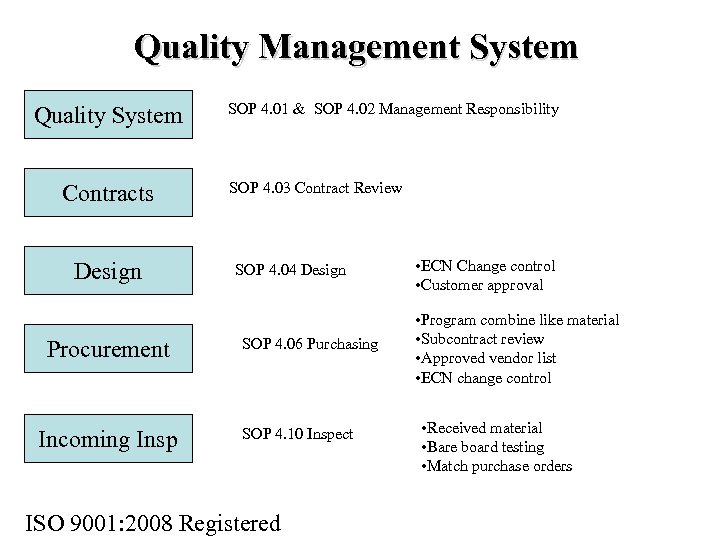 Quality Management System

Quality System

SOP 4.01 & SOP 4.02 Management Responsibility

Contracts

SOP 4.03 Contract Review

Design

SOP 4.04 Design

•ECN Change control
•Customer approval

Procurement

SOP 4.06 Purchasing

•Program combine like material
•Subcontract review
•Approved vendor list
•ECN change control

Incoming Insp

SOP 4.10 Inspect

•Received material
•Bare board testing
•Match purchase orders

ISO 9001:2008 Registered